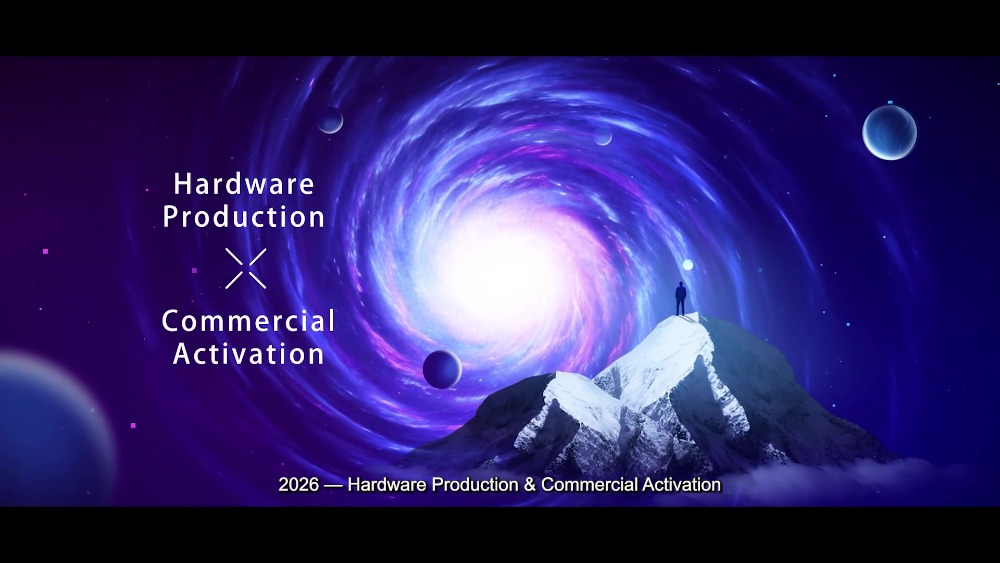 Hardware Production

Commercial Activation

2026 — Hardware Production & Commercial Activation